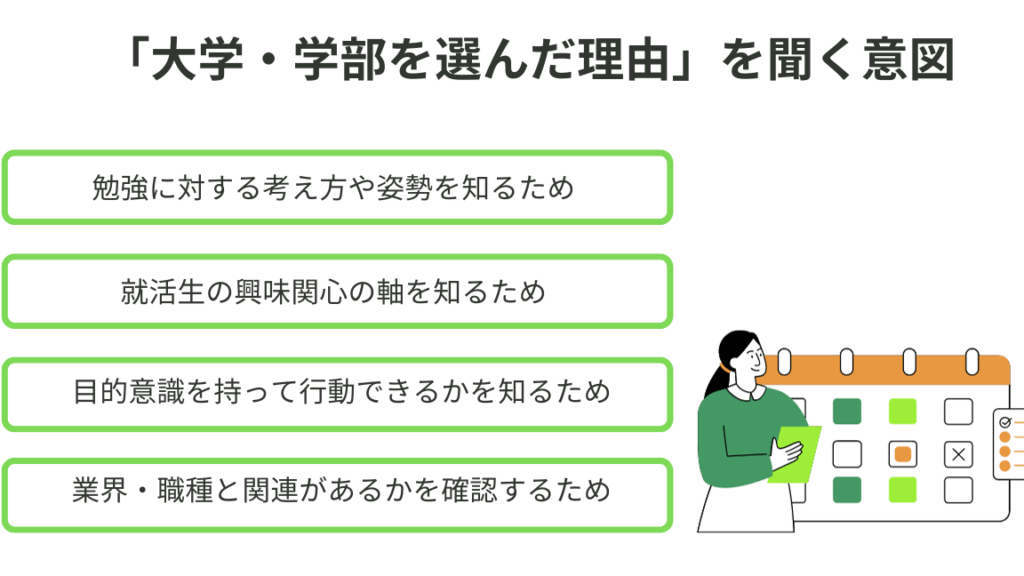 「大学・学部を選んだ理由」を聞く意図

勉強に対する考え方や姿勢を知るため

就活生の興味関心の軸を知るため

目的意識を持って行動できるかを知るため

業界・職種と関連があるかを確認するため